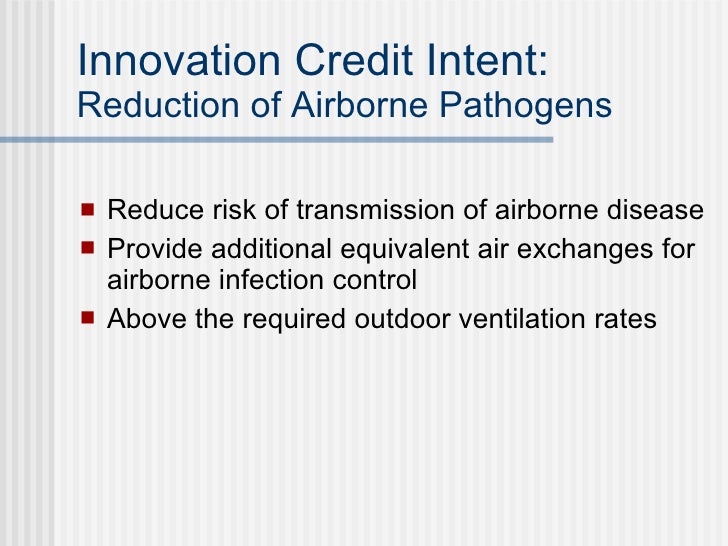 Innovation Credit Intent:
Reduction of Airborne Pathogens

- Reduce risk of transmission of airborne disease
- Provide additional equivalent air exchanges for airborne infection control
- Above the required outdoor ventilation rates